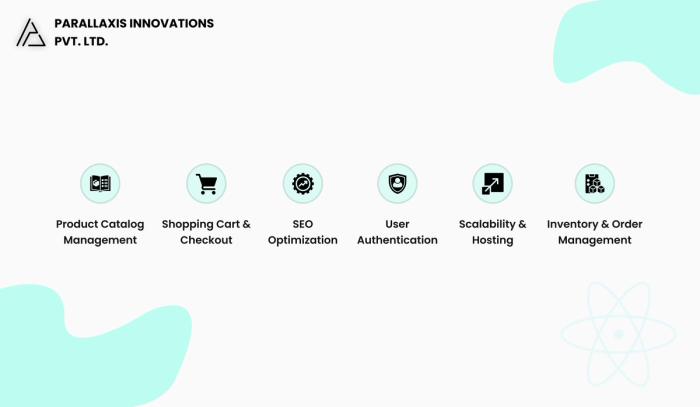 PARALLAXIS INNOVATIONS
PVT. LTD.

Product Catalog Management

Shopping Cart & Checkout

SEO Optimization

User Authentication

Scalability & Hosting

Inventory & Order Management